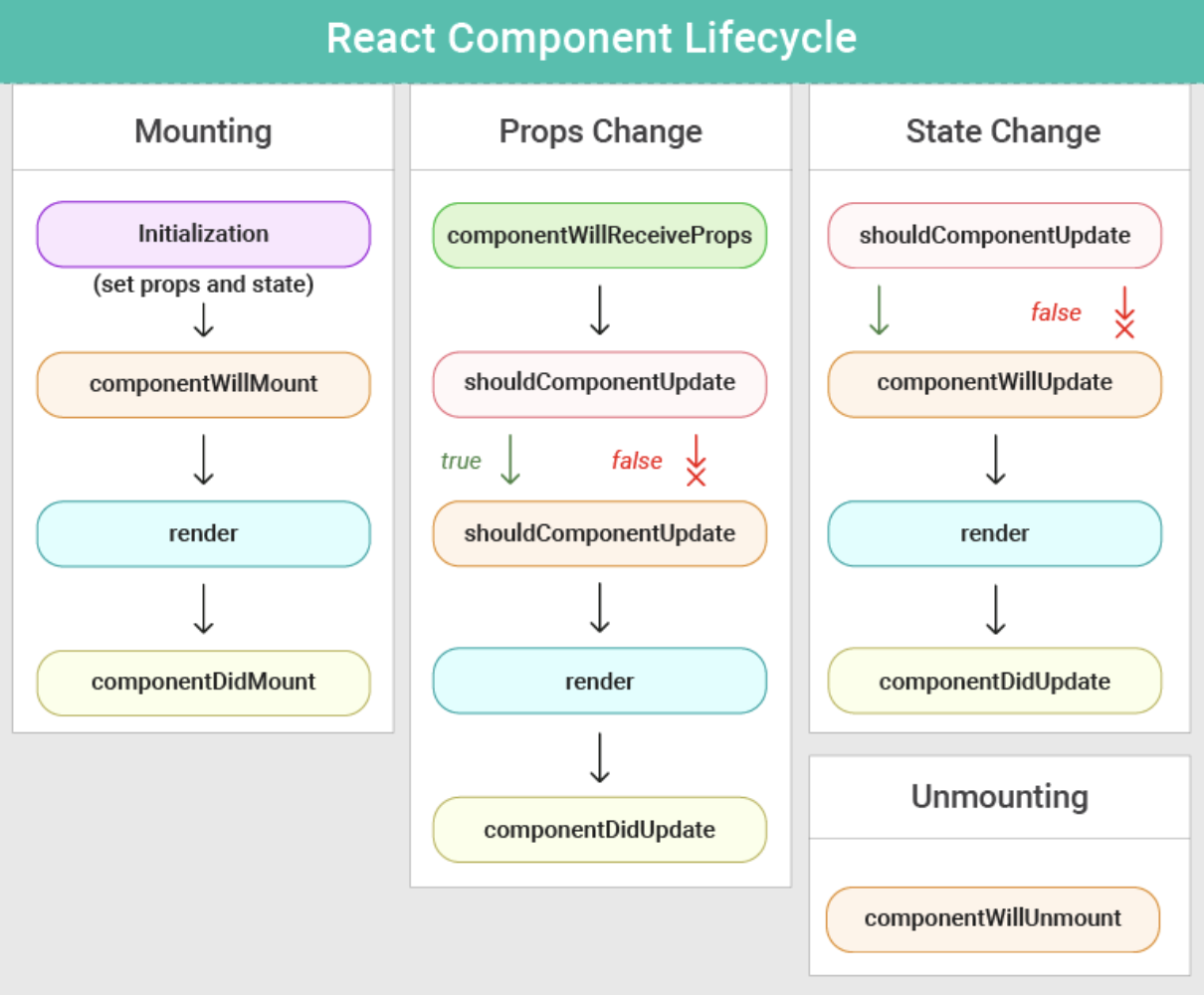 React Component Lifecycle

Mounting

Initialization

(set props and state)

componentWillMount

render

componentDidMount

Props Change

componentWillReceiveProps

shouldComponentUpdate

true

false

shouldComponentUpdate

render

componentDidUpdate

State Change

shouldComponentUpdate

false

componentWillUpdate

render

componentDidUpdate

Unmounting

componentWillUnmount